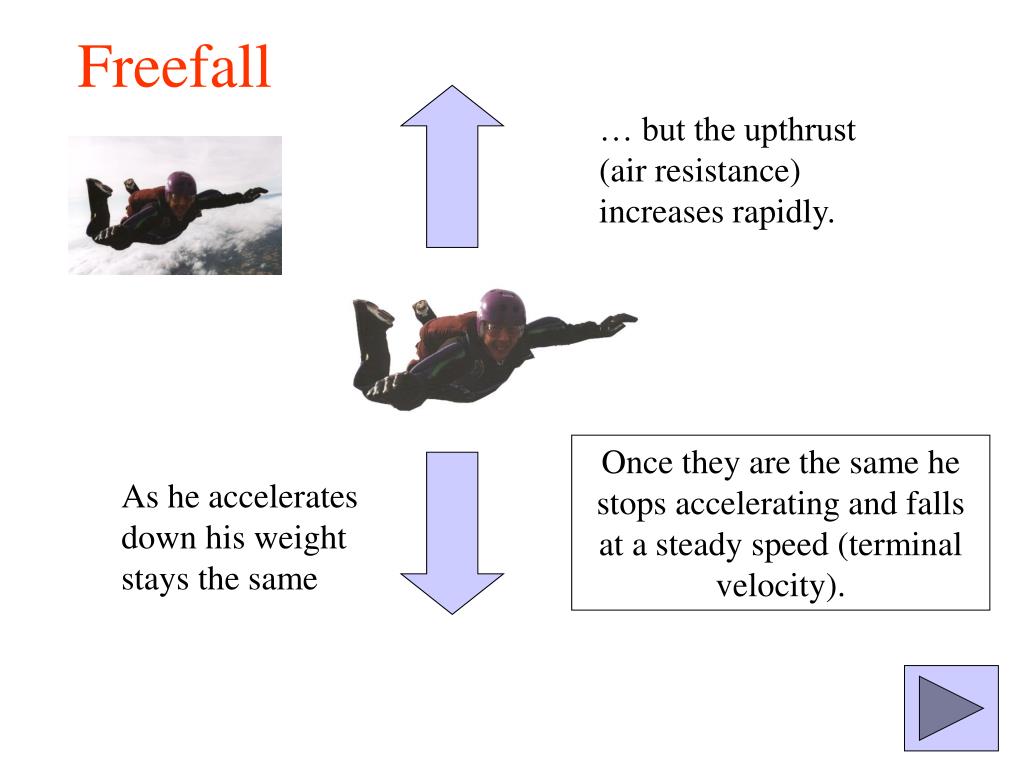 Freefall

… but the upthrust (air resistance) increases rapidly.

As he accelerates down his weight stays the same

Once they are the same he stops accelerating and falls at a steady speed (terminal velocity).